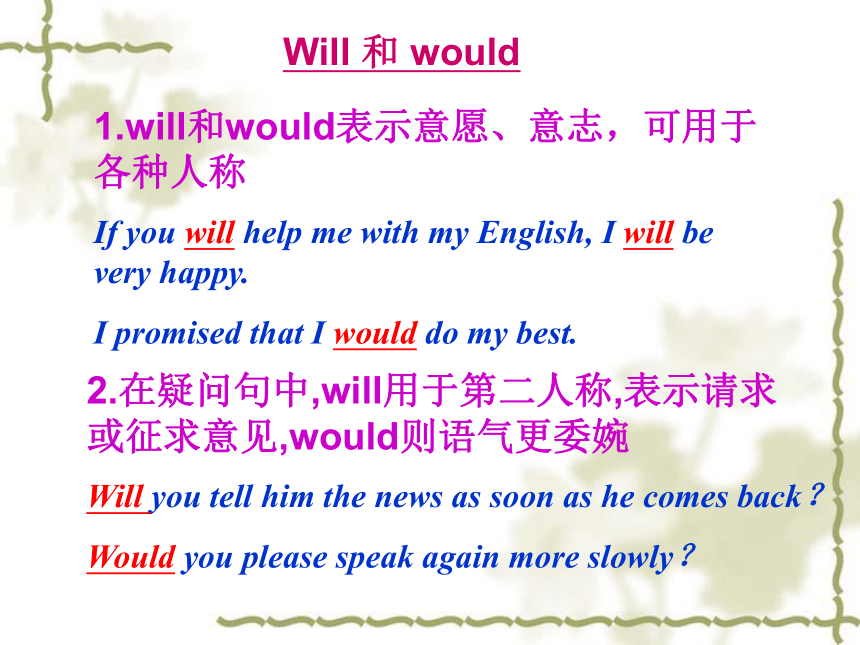 Will 和 would

1.will和would表示意愿、意志，可用于各种人称

If you will help me with my English, I will be very happy.

I promised that I would do my best.

2.在疑问句中,will用于第二人称,表示请求或征求意见,would则语气更委婉

Will you tell him the news as soon as he comes back？

Would you please speak again more slowly？